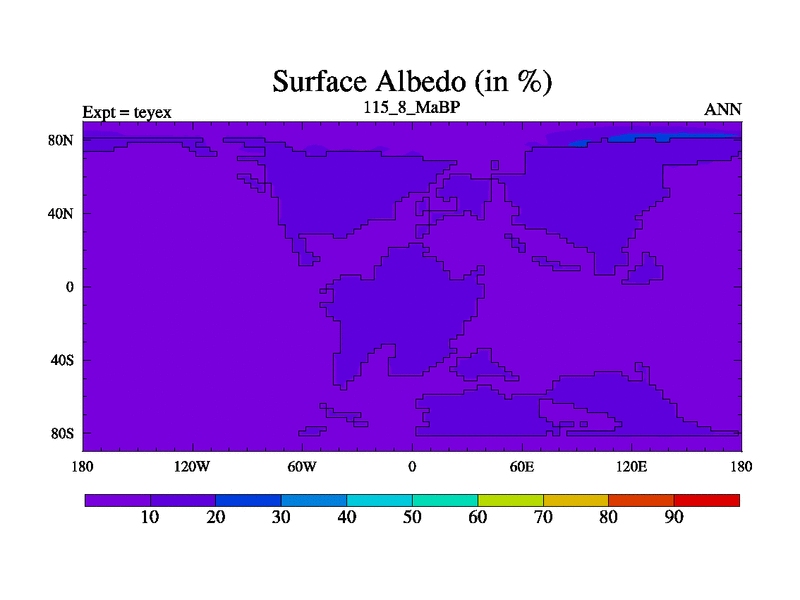 Surface Albedo (in %)

Expt = teyex

115_8_MaBP

ANN

80N
40N
0
40S
80S

180 120W 60W 0 60E 120E 180

10 20 30 40 50 60 70 80 90